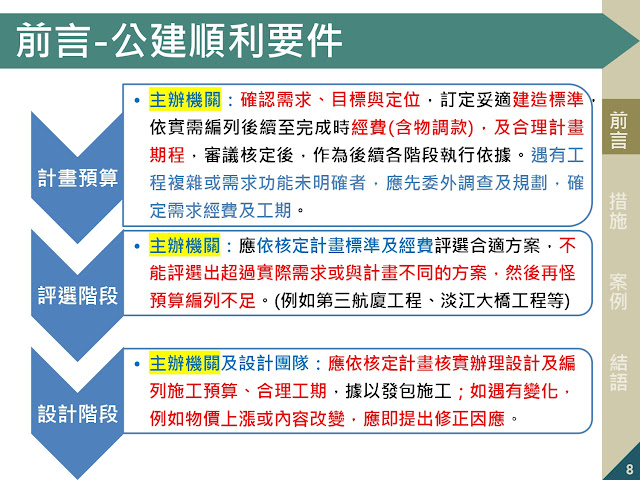 前言-公建順利要件

計畫預算

• 主辦機關：確認需求、目標與定位，訂定妥適建造標準，依實需編列後續至完成時經費(含物調款)，及合理計畫期程，審議核定後，作為後續各階段執行依據。遇有工程複雜或需求功能未明確者，應先委外調查及規劃，確定需求經費及工期。

評選階段

• 主辦機關：應依核定計畫標準及經費評選合適方案，不能評選出超過實際需求或與計畫不同的方案，然後再怪預算編列不足。(例如第三航廈工程、淡江大橋工程等)

設計階段

• 主辦機關及設計團隊：應依核定計畫核實辦理設計及編列施工預算、合理工期，據以發包施工；如遇有變化，例如物價上漲或內容改變，應即提出修正因應。

前言

措施

案例

結語

8